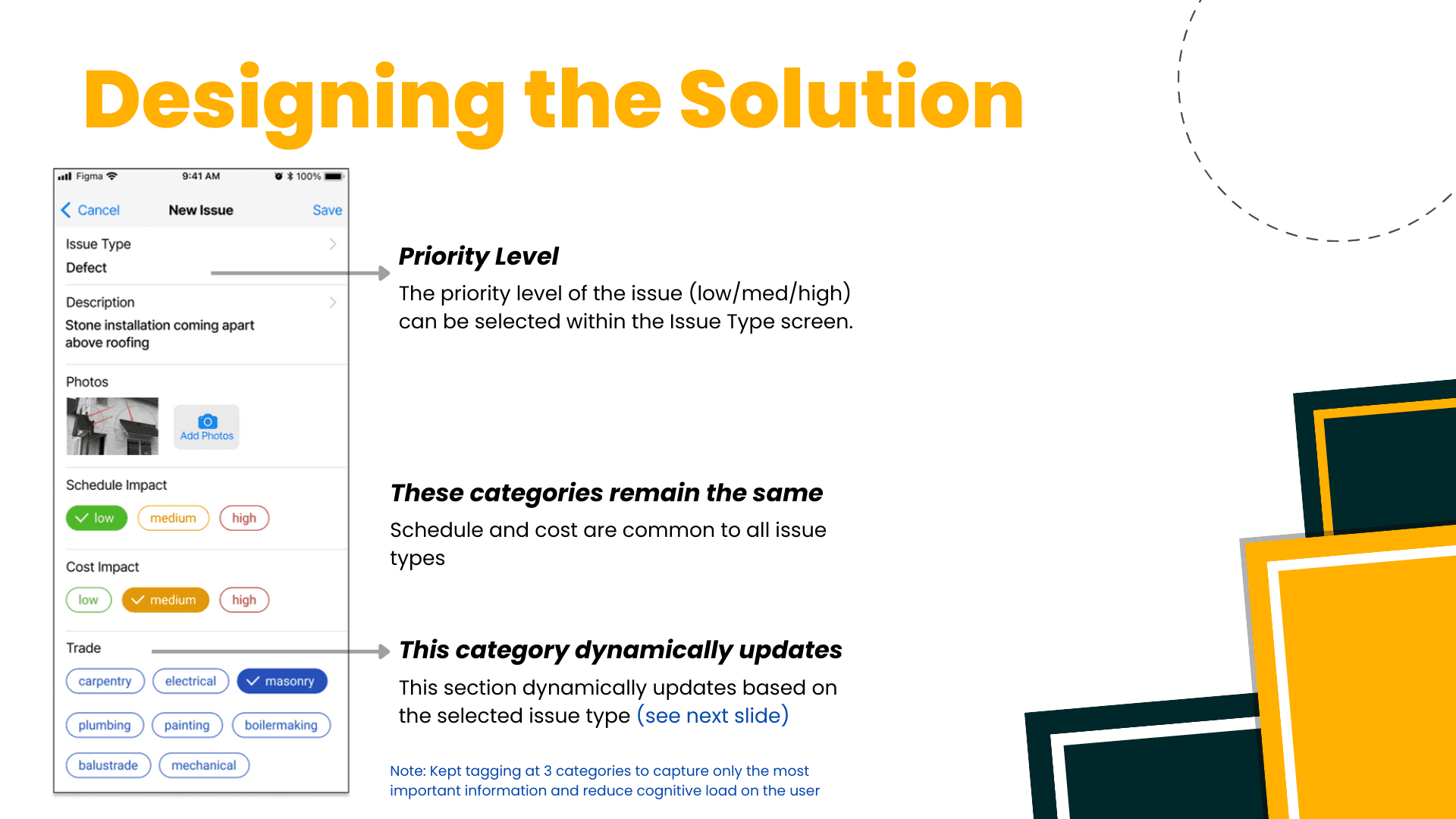 Designing the Solution

Figma 9:41 AM 100%

Cancel New Issue Save

Issue Type
Defect

Description
Stone installation coming apart above roofing

Photos
Add Photos

Schedule Impact
low medium high

Cost Impact
low medium high

Trade
carpentry electrical masonry
plumbing painting boilermaking
balustrade mechanical

Priority Level
The priority level of the issue (low/med/high) can be selected within the Issue Type screen.

These categories remain the same
Schedule and cost are common to all issue types

This category dynamically updates
This section dynamically updates based on the selected issue type (see next slide)

Note: Kept tagging at 3 categories to capture only the most important information and reduce cognitive load on the user